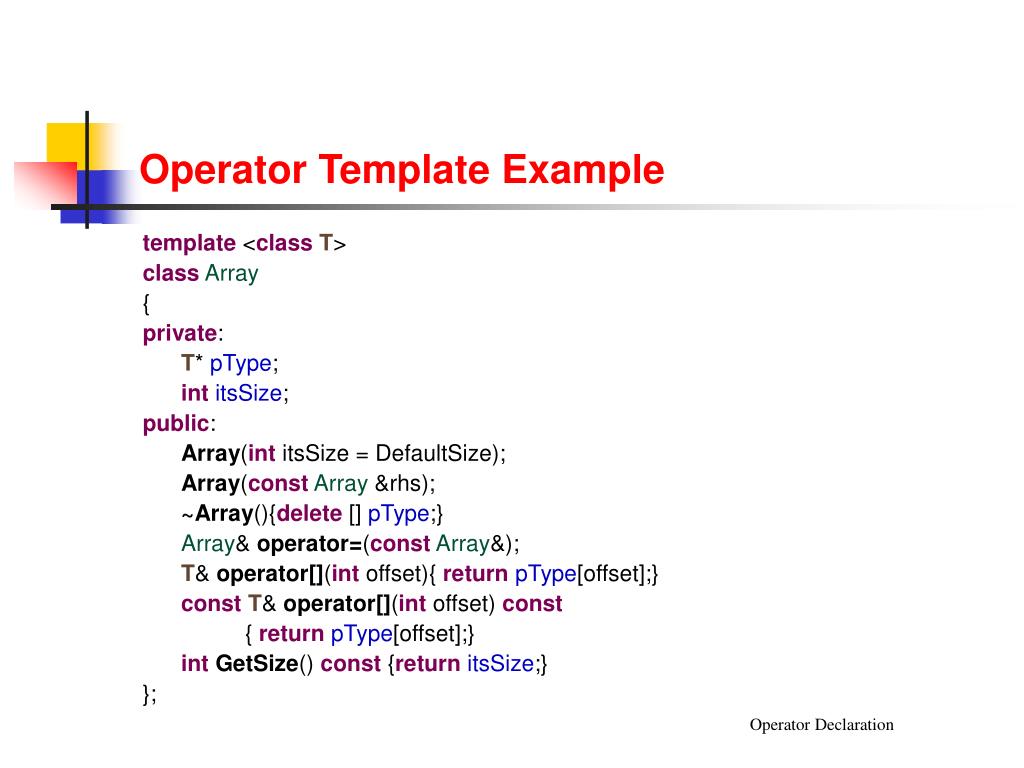 Operator Template Example

template <class T>
class Array
{
private:
T* pType;
int itsSize;
public:
Array(int itsSize = DefaultSize);
Array(const Array &rhs);
~Array(){delete [] pType;}
Array& operator=(const Array&);
T& operator[](int offset){ return pType[offset];}
const T& operator[](int offset) const
{ return pType[offset];}
int GetSize() const {return itsSize;}
};

Operator Declaration